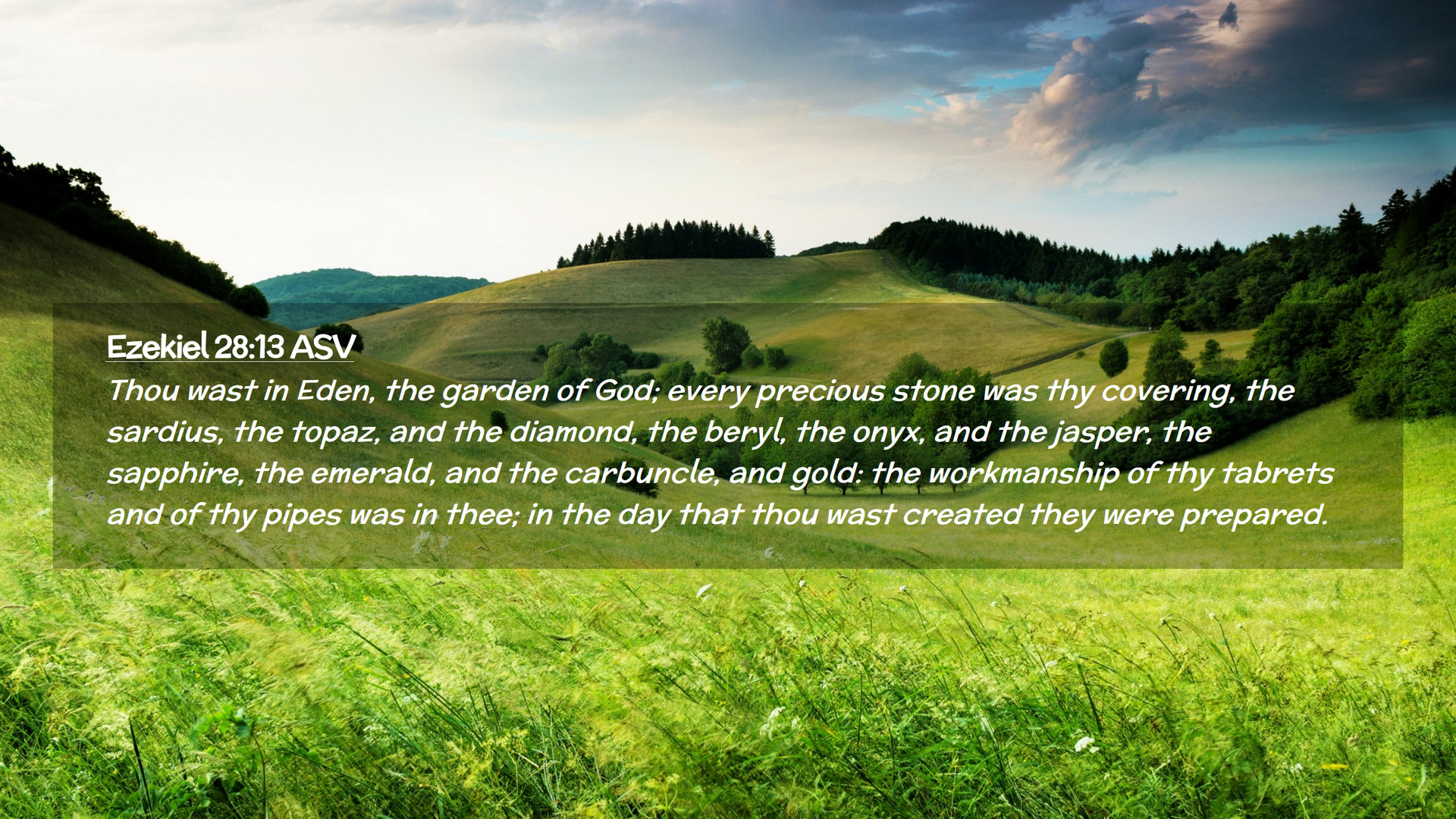 Ezekiel 28:13 ASV

Thou wast in Eden, the garden of God; every precious stone was thy covering, the sardius, the topaz, and the diamond, the beryl, the onyx, and the jasper, the sapphire, the emerald, and the carbuncle, and gold: the workmanship of thy tabrets and of thy pipes was in thee; in the day that thou wast created they were prepared.